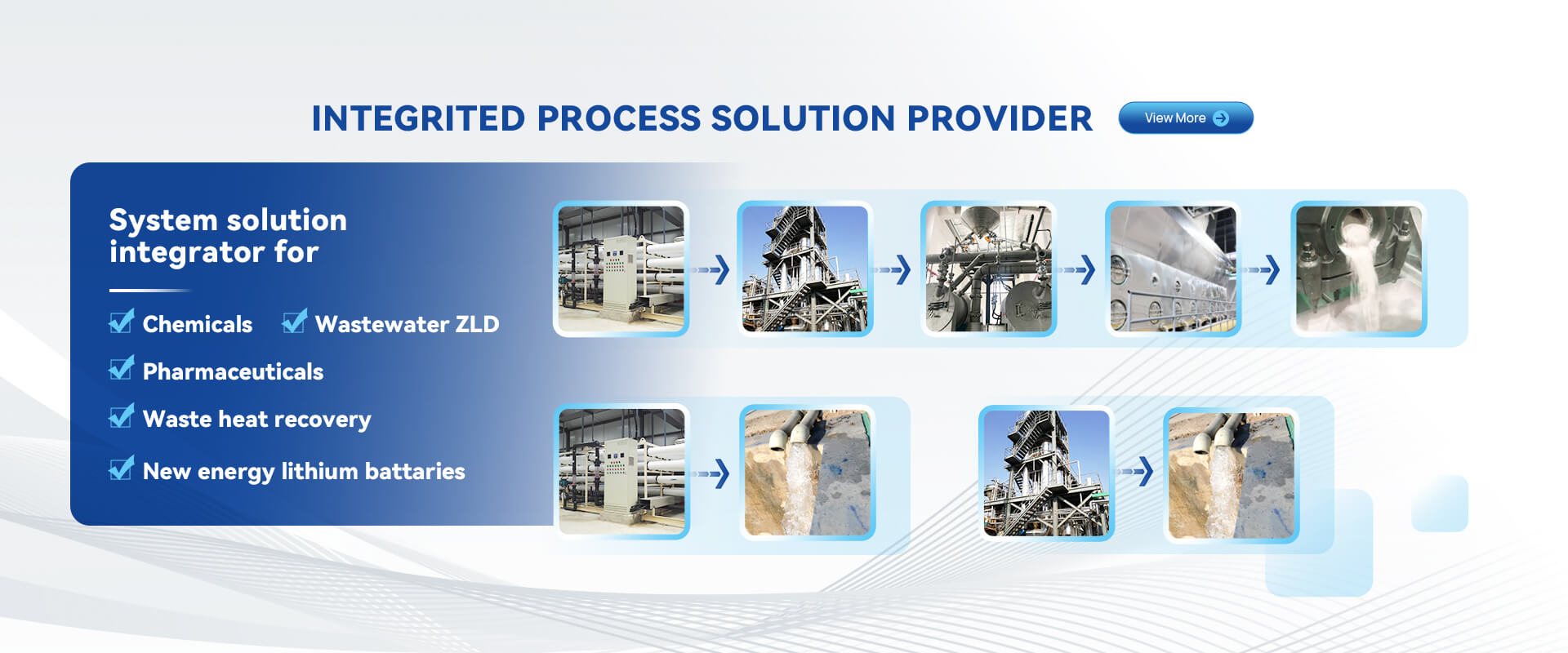 INTEGRITED PROCESS SOLUTION PROVIDER

View More

System solution integrator for

Chemicals

Wastewater ZLD

Pharmaceuticals

Waste heat recovery

New energy lithium battaries